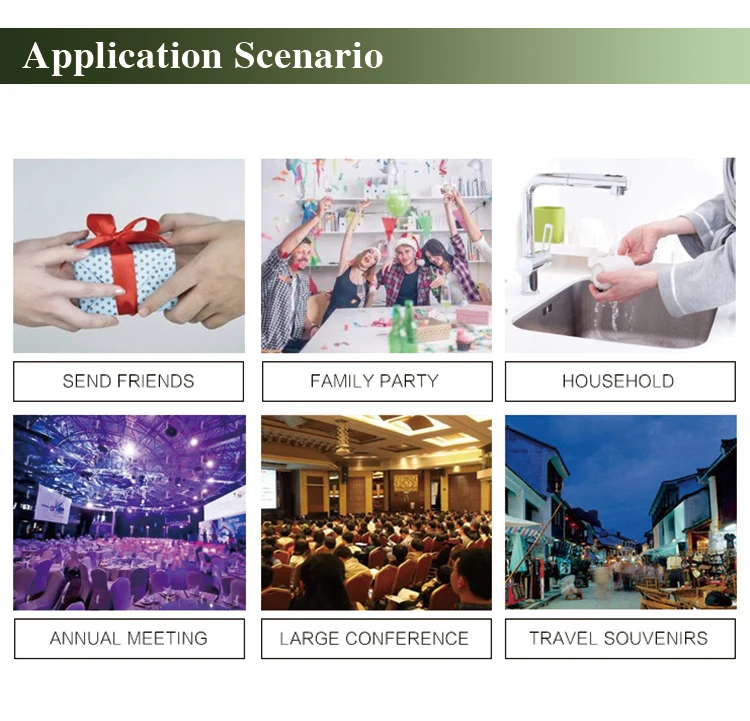 Application Scenario

SEND FRIENDS

FAMILY PARTY

HOUSEHOLD

ANNUAL MEETING

LARGE CONFERENCE

TRAVEL SOUVENIRS